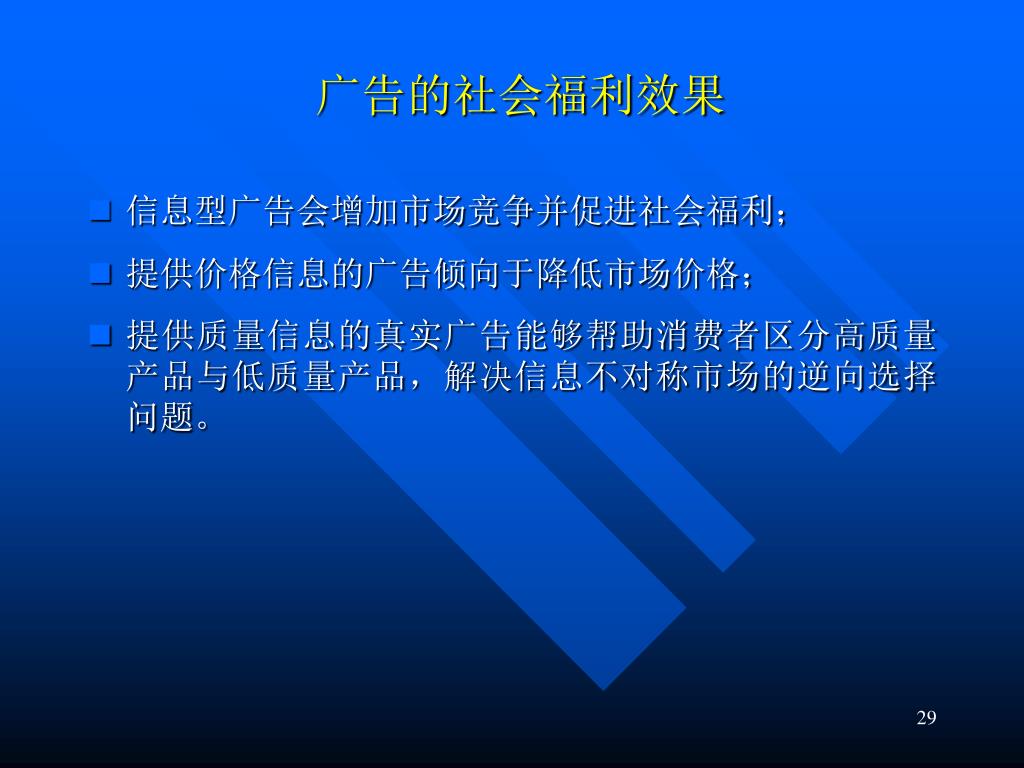 广告的社会福利效果

- 信息型广告会增加市场竞争并促进社会福利；
- 提供价格信息的广告倾向于降低市场价格；
- 提供质量信息的真实广告能够帮助消费者区分高质量产品与低质量产品，解决信息不对称市场的逆向选择问题。

29